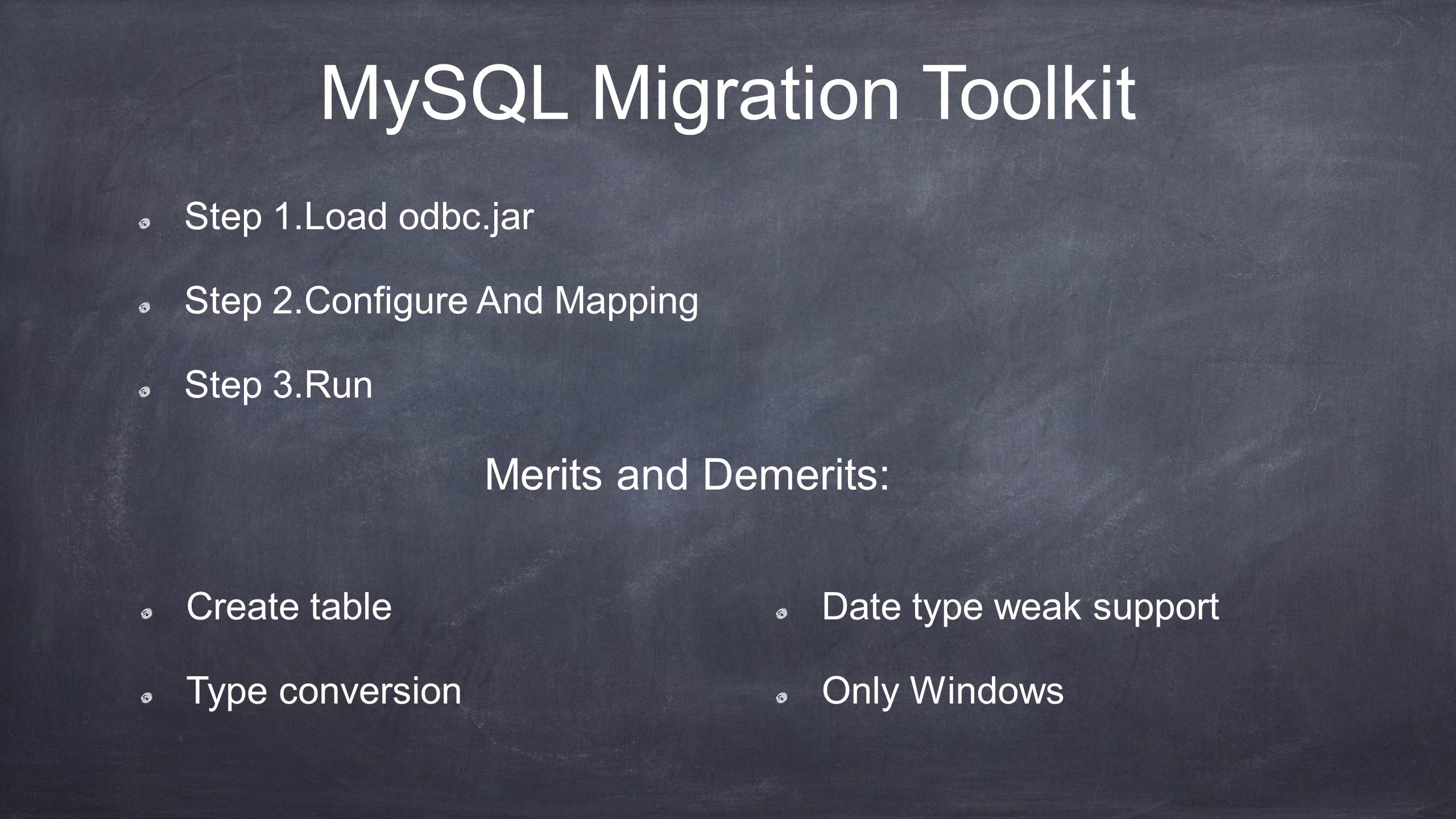 MySQL Migration Toolkit

Step 1.Load odbc.jar

Step 2.Configure And Mapping

Step 3.Run

Merits and Demerits:

Create table

Type conversion

Date type weak support

Only Windows